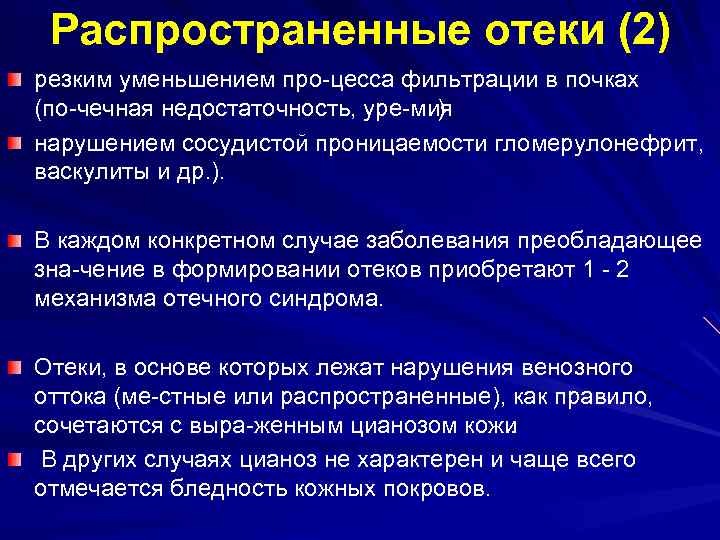 Распространенные отеки (2)

резким уменьшением про-цесса фильтрации в почках (по-чечная недостаточность, уре-мия)

нарушением сосудистой проницаемости гломерулонефрит, васкулиты и др.).

В каждом конкретном случае заболевания преобладающее зна-чение в формировании отеков приобретают 1 - 2 механизма отечного синдрома.

Отеки, в основе которых лежат нарушения венозного оттока (ме-стные или распространенные), как правило, сочетаются с выра-женным цианозом кожи

В других случаях цианоз не характерен и чаще всего отмечается бледность кожных покровов.